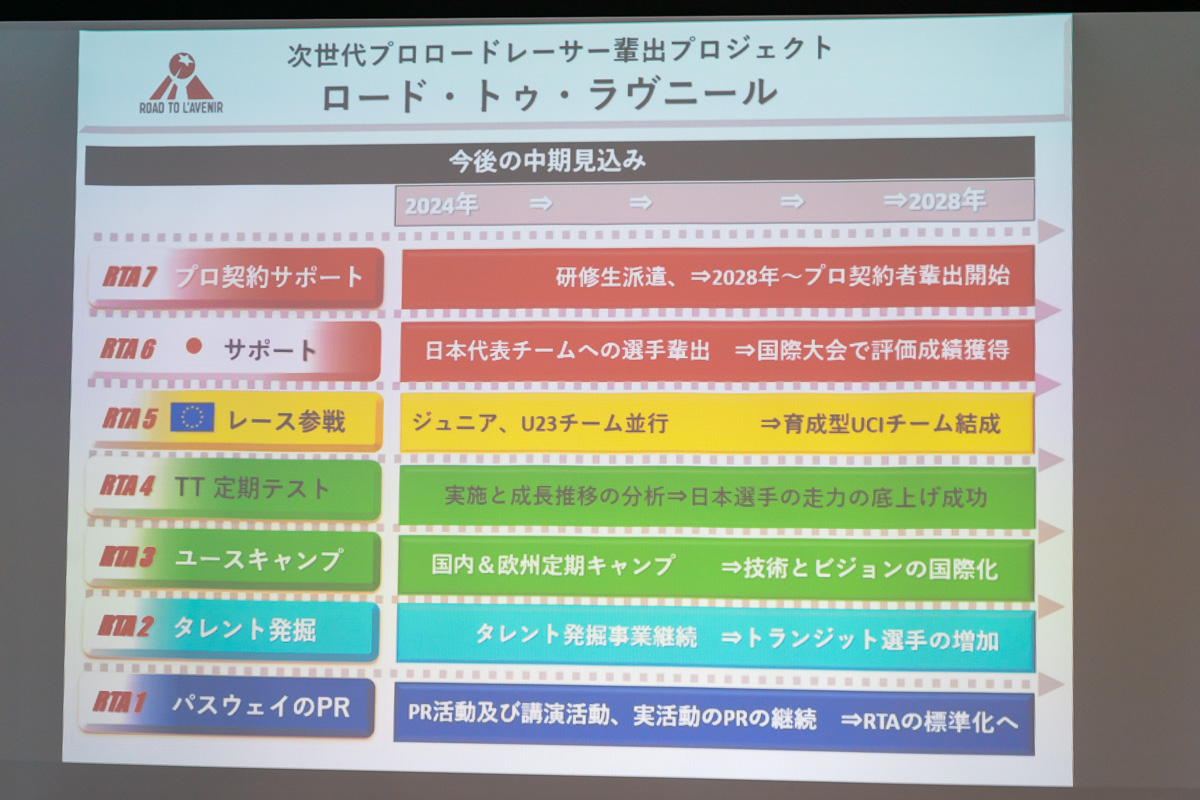 ROAD TO L'AVENIR

次世代プロロードレーサー輩出プロジェクト
ロード・トゥ・ラヴニール

今後の中期見込み

2024年 ⇒ ⇒ ⇒ ⇒2028年

RTA 7 プロ契約サポート
研修生派遣、⇒2028年～プロ契約者輩出開始

RTA 6 サポート
日本代表チームへの選手輩出 ⇒国際大会で評価成績獲得

RTA 5 レース参戦
ジュニア、U23チーム並行 ⇒育成型UCIチーム結成

RTA 4 TT 定期テスト
実施と成長推移の分析⇒日本選手の走力の底上げ成功

RTA 3 ユースキャンプ
国内＆欧州定期キャンプ ⇒技術とビジョンの国際化

RTA 2 タレント発掘
タレント発掘事業継続 ⇒トランジット選手の増加

RTA 1 パスウェイのPR
PR活動及び講演活動、実活動のPRの継続 ⇒RTAの標準化へ